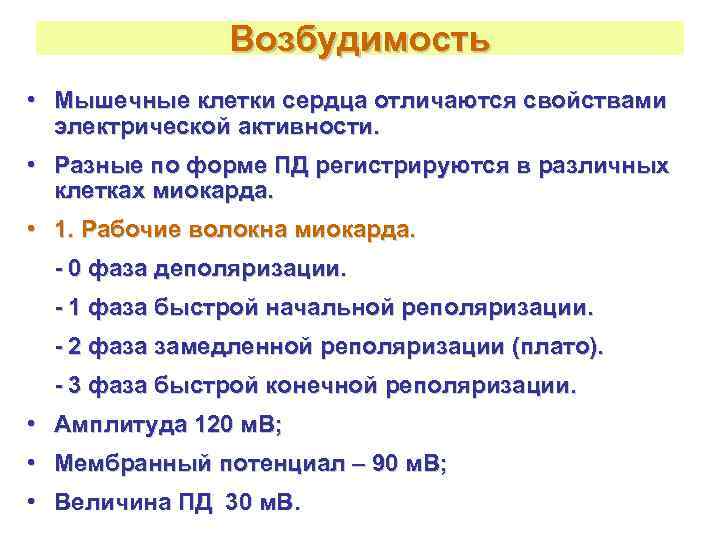 Возбудимость

• Мышечные клетки сердца отличаются свойствами электрической активности.

• Разные по форме ПД регистрируются в различных клетках миокарда.

• 1. Рабочие волокна миокарда.

- 0 фаза деполяризации.

- 1 фаза быстрой начальной реполяризации.

- 2 фаза замедленной реполяризации (плато).

- 3 фаза быстрой конечной реполяризации.

• Амплитуда 120 мВ;

• Мембранный потенциал – 90 мВ;

• Величина ПД 30 мВ.